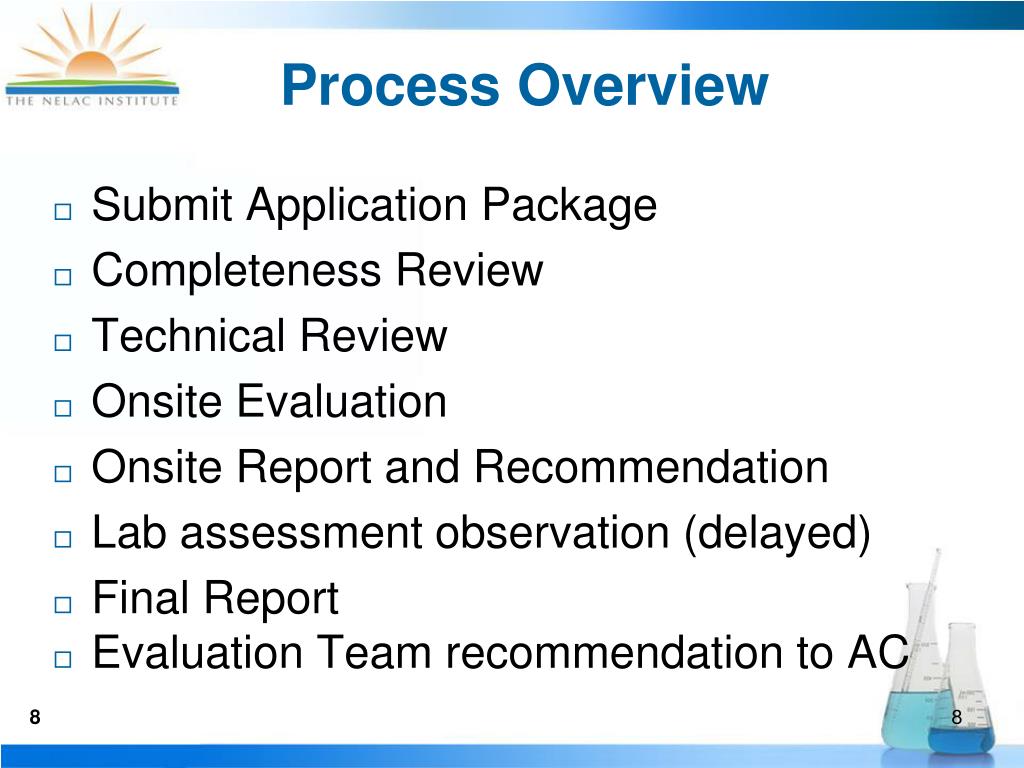 THE NELAC INSTITUTE

Process Overview

□ Submit Application Package
□ Completeness Review
□ Technical Review
□ Onsite Evaluation
□ Onsite Report and Recommendation
□ Lab assessment observation (delayed)
□ Final Report
□ Evaluation Team recommendation to AC

8

8